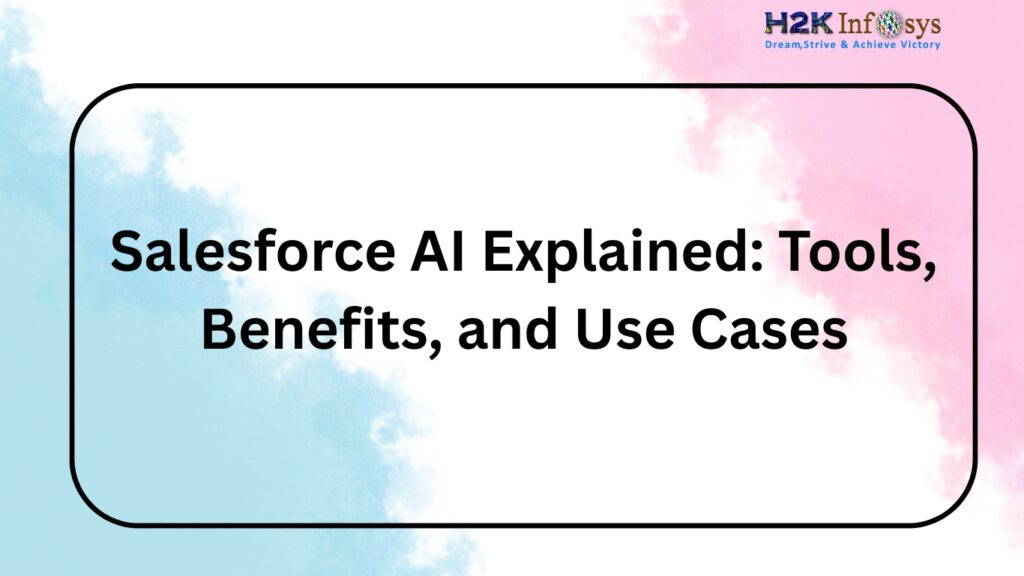 H2K Infosys
Dream,Strive & Achieve Victory

Salesforce AI Explained: Tools, Benefits, and Use Cases